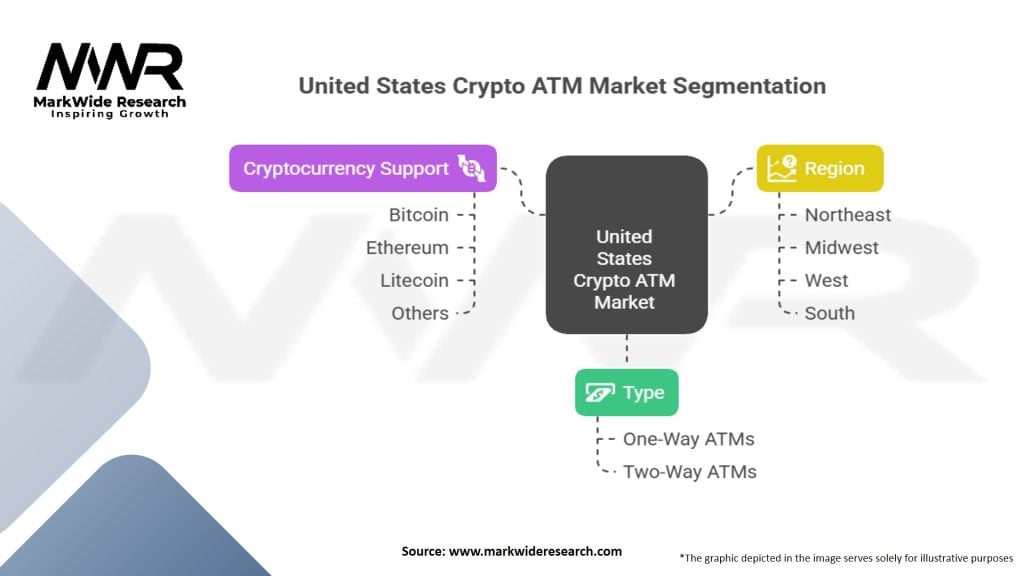 MWR
MarkWide Research
Inspiring Growth

United States Crypto ATM Market Segmentation

Cryptocurrency Support
Bitcoin
Ethereum
Litecoin
Others

United States Crypto ATM Market

Region
Northeast
Midwest
West
South

Type
One-Way ATMs
Two-Way ATMs

Source: www.markwideresearch.com

*The graphic depicted in the image serves solely for illustrative purposes